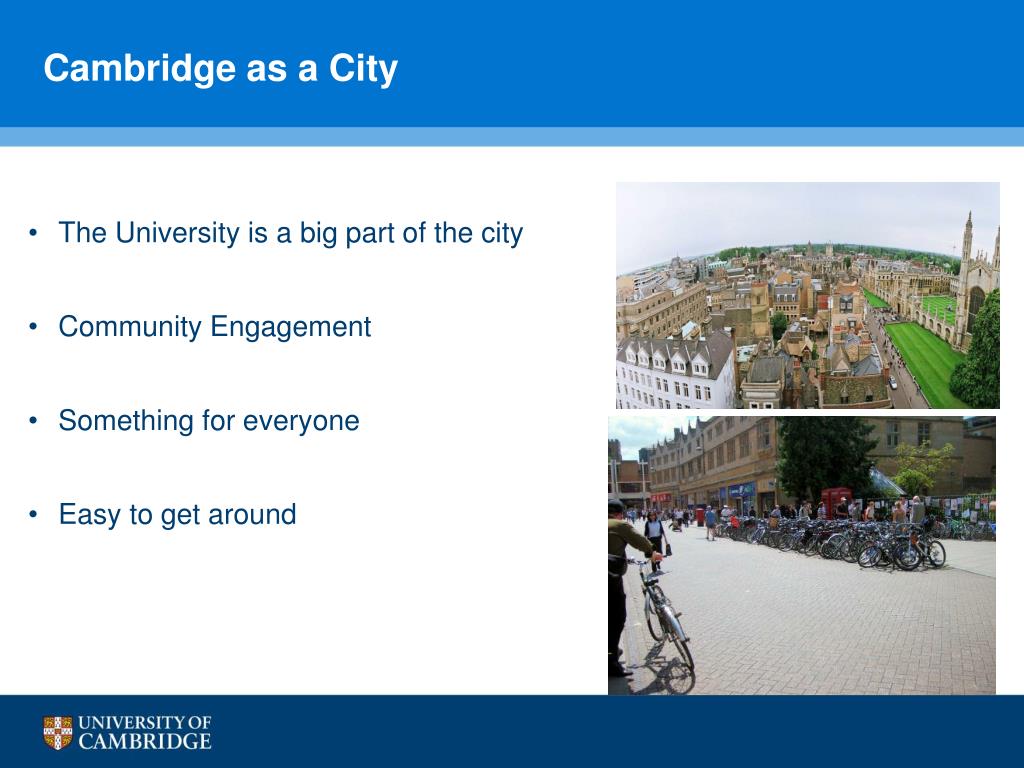 Cambridge as a City

• The University is a big part of the city

• Community Engagement

• Something for everyone

• Easy to get around

UNIVERSITY OF CAMBRIDGE